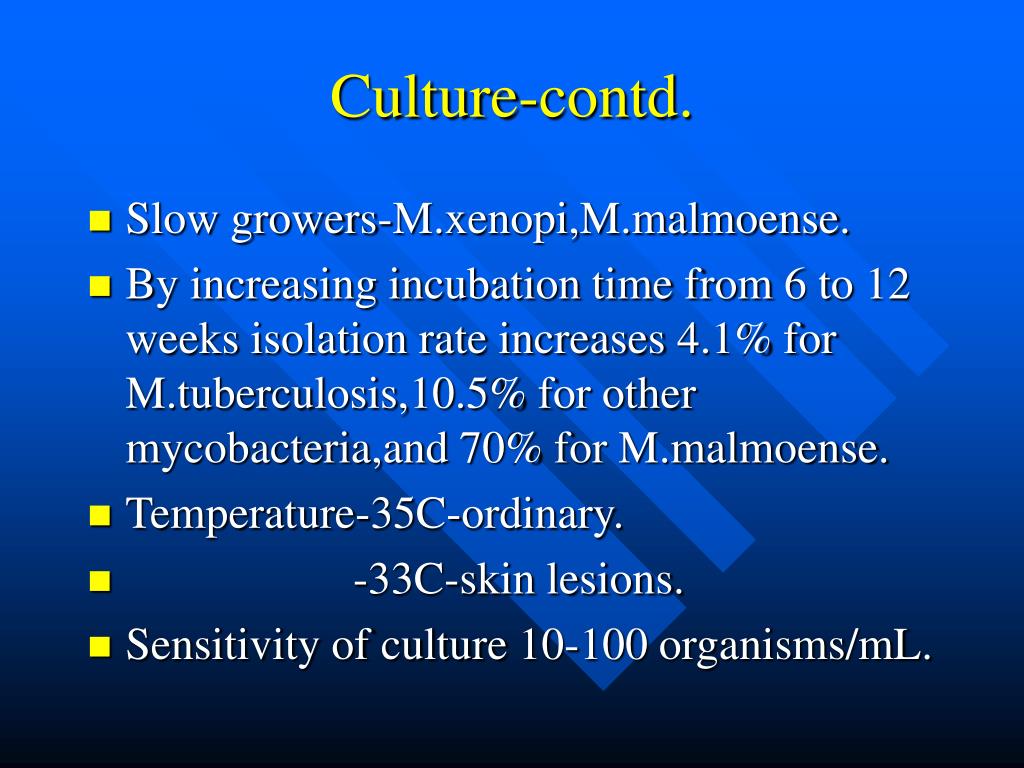 Culture-contd.

Slow growers-M.xenopi,M.malmoense.

By increasing incubation time from 6 to 12 weeks isolation rate increases 4.1% for M.tuberculosis,10.5% for other mycobacteria,and 70% for M.malmoense.

Temperature-35C-ordinary.

-33C-skin lesions.

Sensitivity of culture 10-100 organisms/mL.